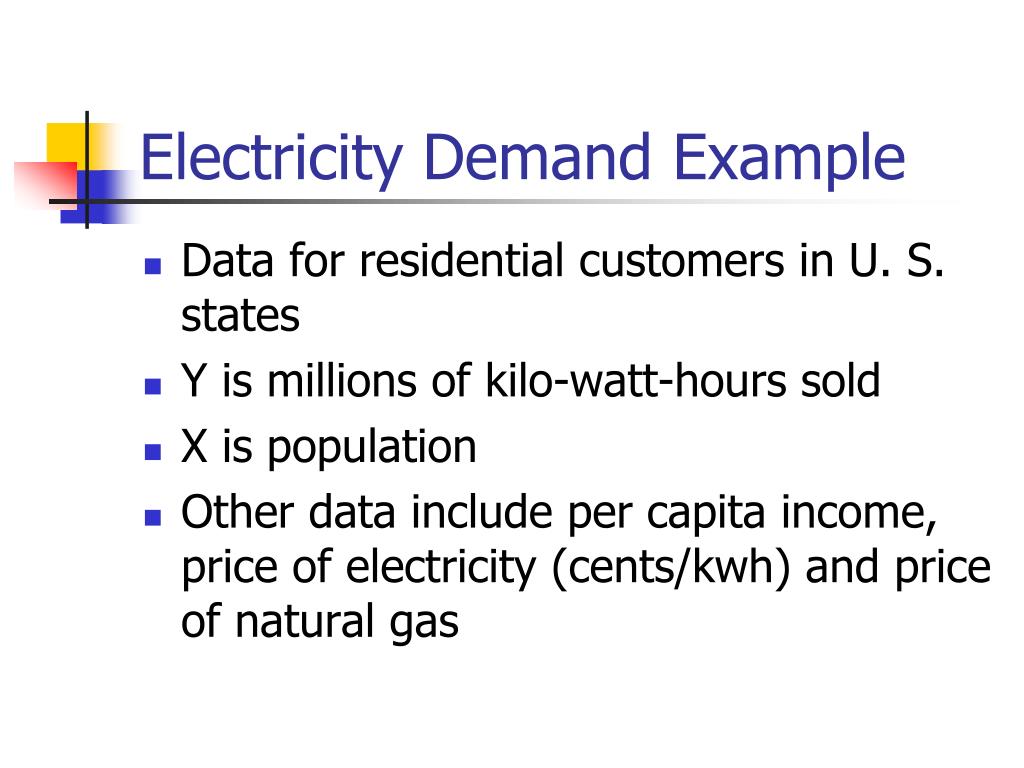 Electricity Demand Example

- Data for residential customers in U. S. states
- Y is millions of kilo-watt-hours sold
- X is population
- Other data include per capita income, price of electricity (cents/kwh) and price of natural gas